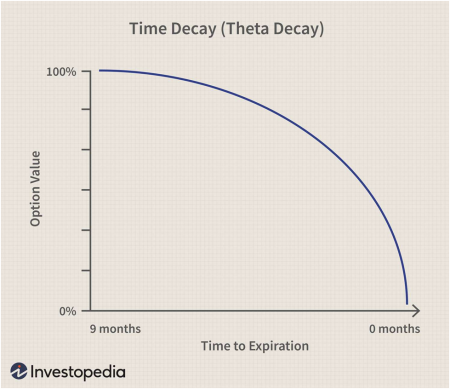 Time Decay (Theta Decay)

100%

Option Value

0%

9 months

0 months

Time to Expiration

Investopedia